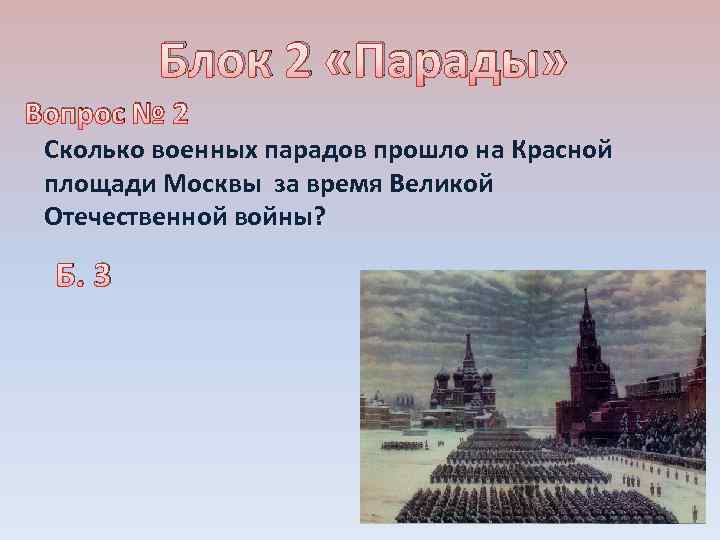 Блок 2 «Парады»

Вопрос № 2

Сколько военных парадов прошло на Красной площади Москвы за время Великой Отечественной войны?

Б. 3